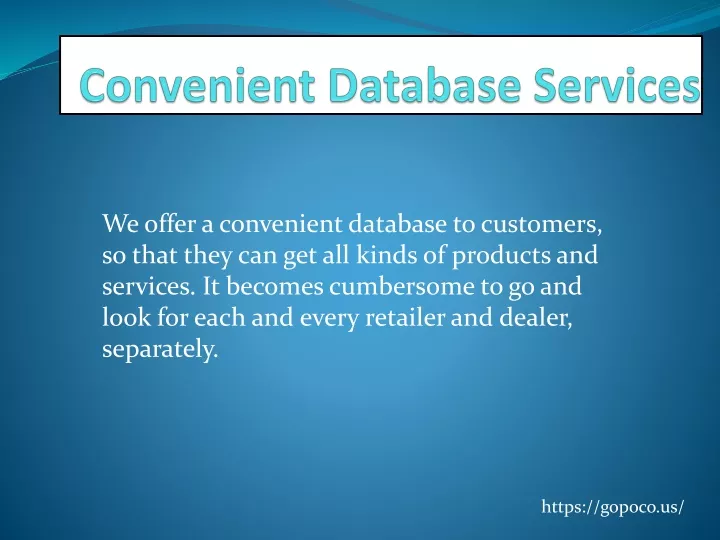 Convenient Database Services

We offer a convenient database to customers, so that they can get all kinds of products and services. It becomes cumbersome to go and look for each and every retailer and dealer, separately.

https://gopoco.us/